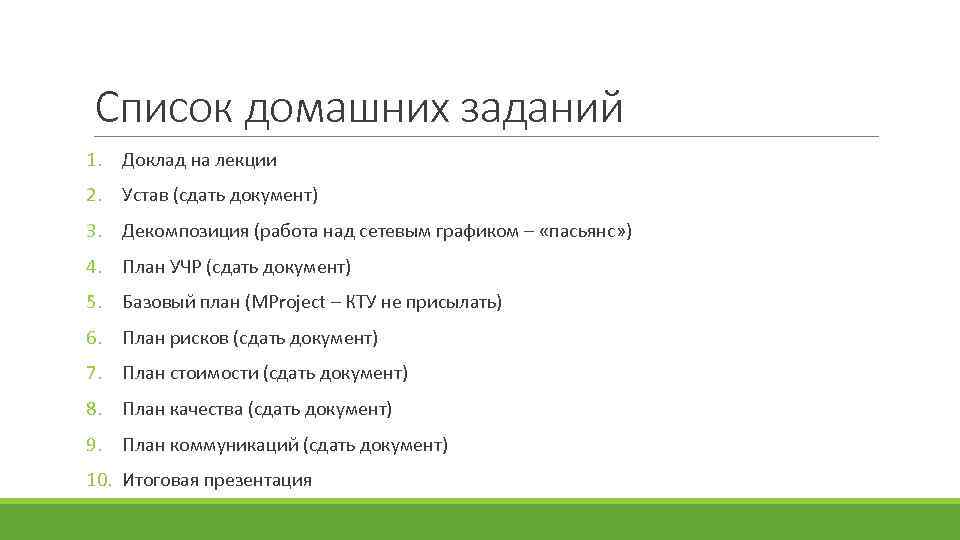 Список домашних заданий

1. Доклад на лекции
2. Устав (сдать документ)
3. Декомпозиция (работа над сетевым графиком – «пасьянс»)
4. План УЧР (сдать документ)
5. Базовый план (MProject – КТУ не присылать)
6. План рисков (сдать документ)
7. План стоимости (сдать документ)
8. План качества (сдать документ)
9. План коммуникаций (сдать документ)
10. Итоговая презентация